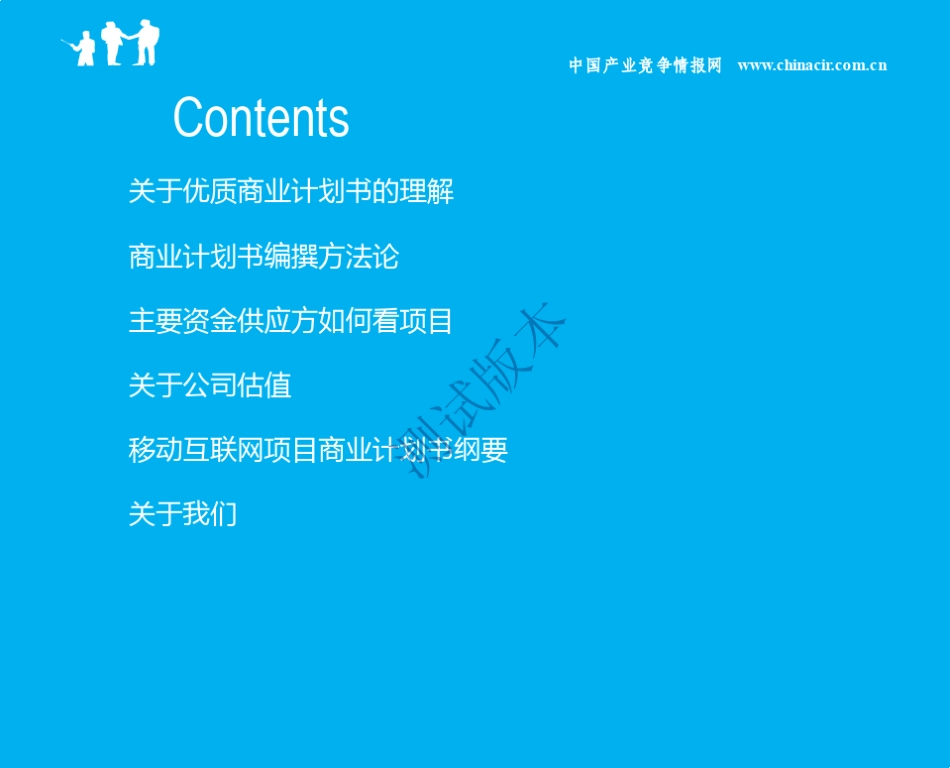 中国产业竞争情报网 www.chinacir.com.cn

Contents

关于优质商业计划书的理解

商业计划书编撰方法论

主要资金供应方如何看项目

关于公司估值

移动互联网项目商业计划书纲要

关于我们

测试版本